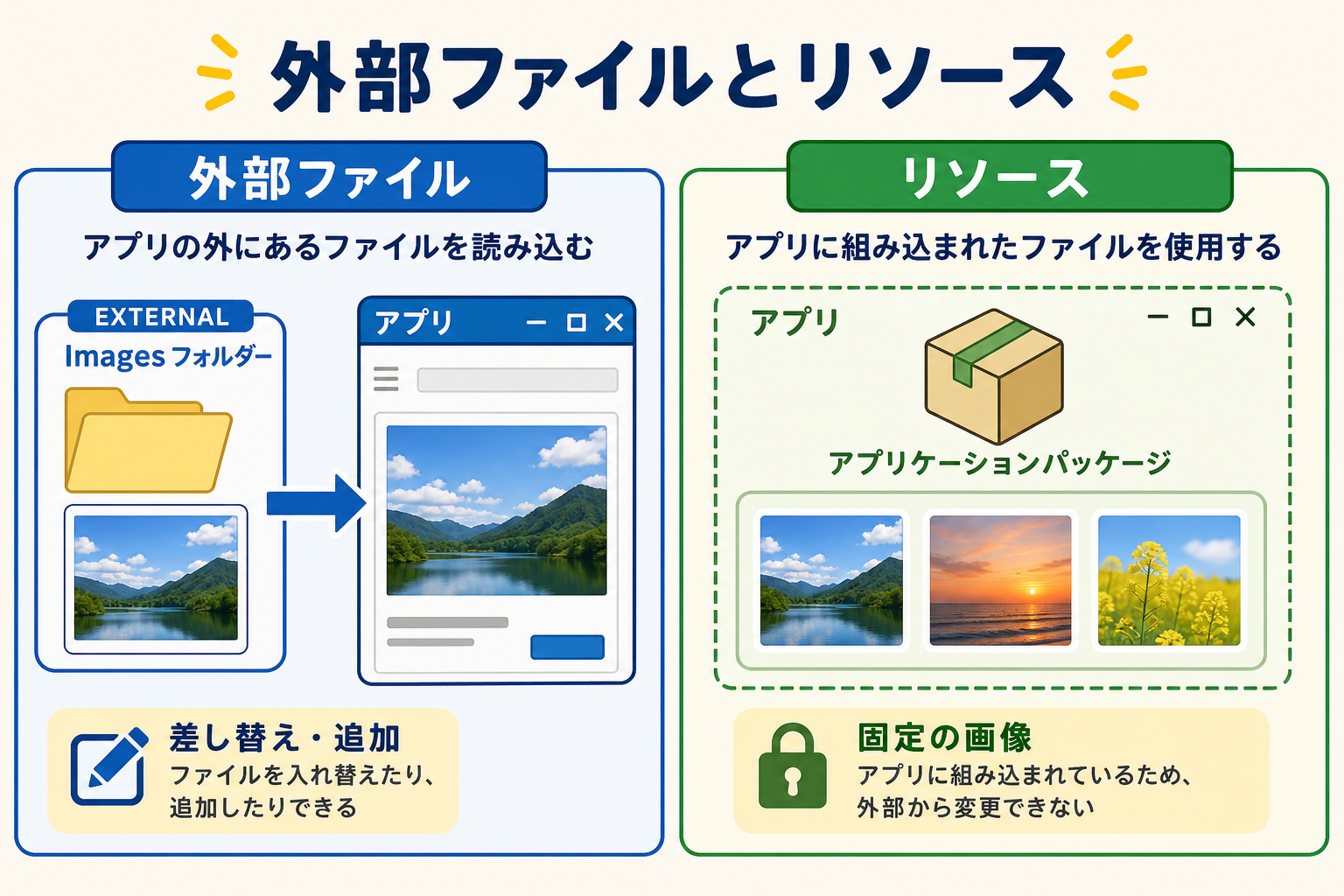 外部ファイルとリソース

外部ファイル

アプリの外にあるファイルを読み込む

EXTERNAL
Images フォルダー

アプリ

差し替え・追加
ファイルを入れ替えたり、追加したりできる

リソース

アプリに組み込まれたファイルを使用する

アプリ

アプリケーションパッケージ

固定の画像
アプリに組み込まれているため、外部から変更できない